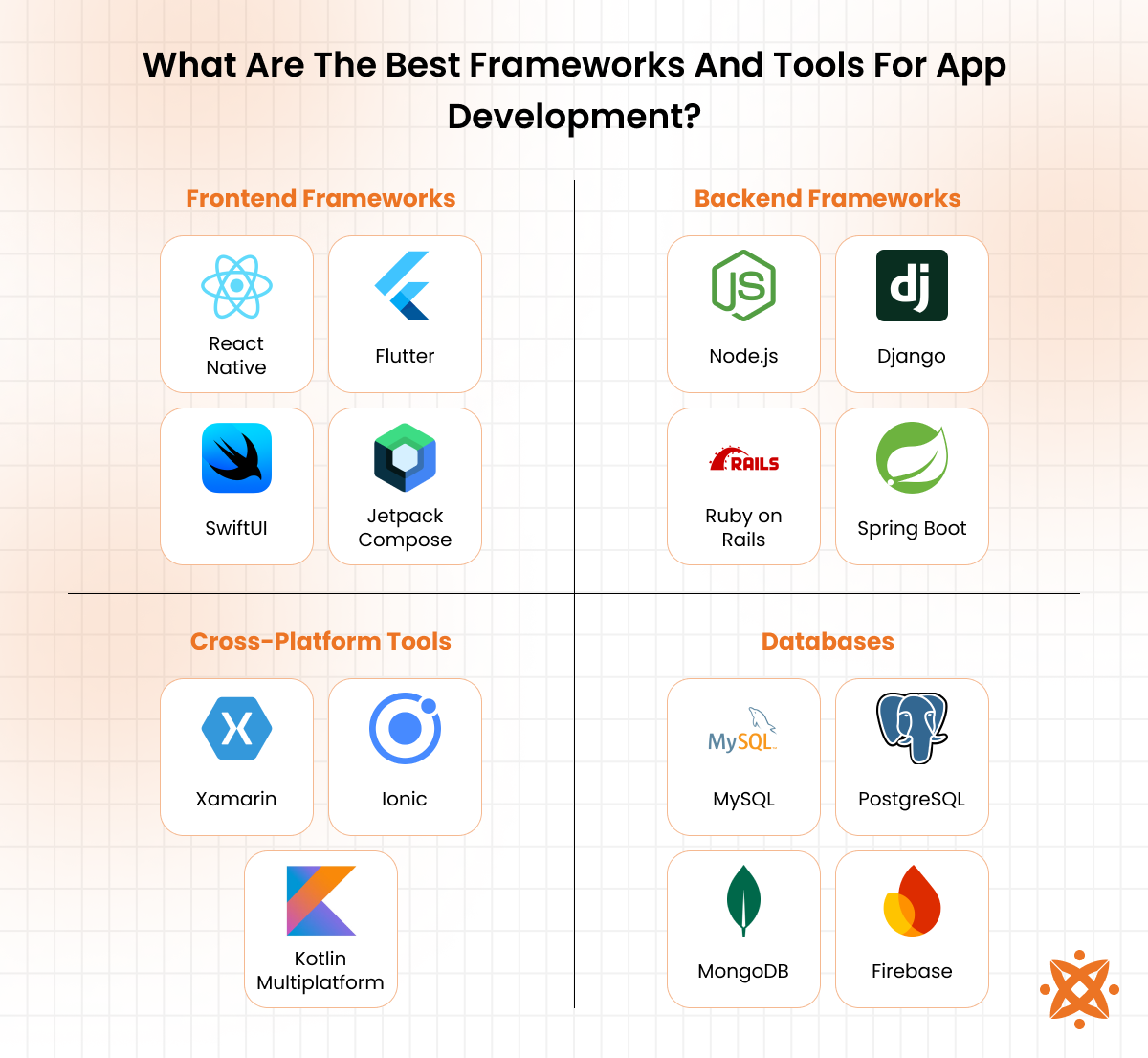 What Are The Best Frameworks And Tools For App Development?

Frontend Frameworks

React Native

Flutter

SwiftUI

Jetpack Compose

Backend Frameworks

JS

Node.js

dj

Django

RAILS

Ruby on Rails

Spring Boot

Cross-Platform Tools

Xamarin

Ionic

Kotlin Multiplatform

Databases

MySQL

MySQL

PostgreSQL

MongoDB

Firebase